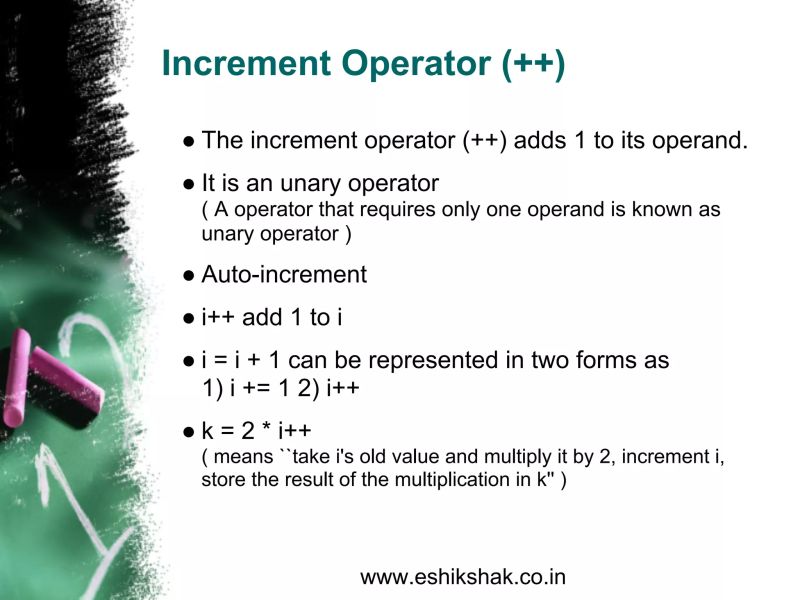 Increment Operator (++)

● The increment operator (++) adds 1 to its operand.

● It is an unary operator
( A operator that requires only one operand is known as unary operator )

● Auto-increment

● i++ add 1 to i

● i = i + 1 can be represented in two forms as
1) i += 1 2) i++

● k = 2 * i++
( means ``take i's old value and multiply it by 2, increment i, store the result of the multiplication in k'' )

www.eshikshak.co.in